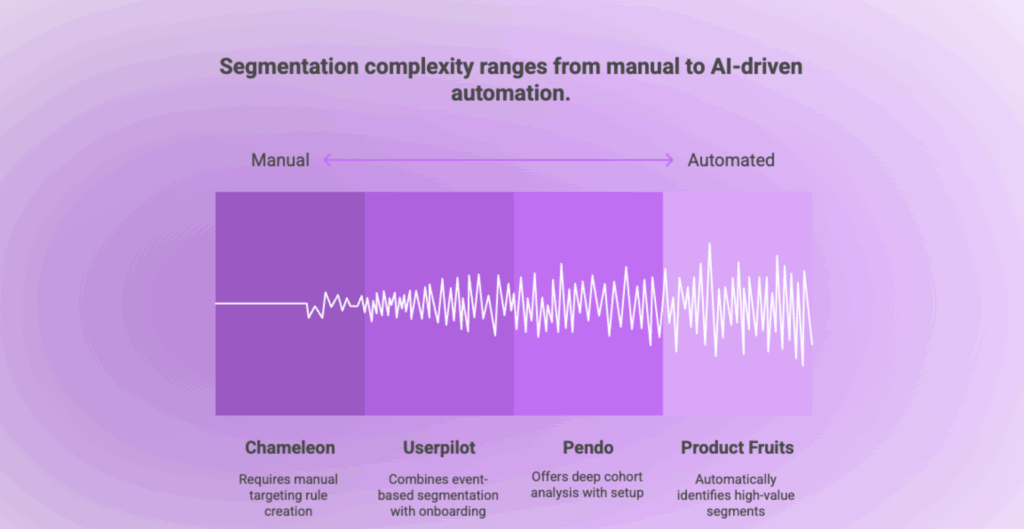 Segmentation complexity ranges from manual to AI-driven automation.

Manual

Automated

Chameleon

Requires manual targeting rule creation

Userpilot

Combines event-based segmentation with onboarding

Pendo

Offers deep cohort analysis with setup

Product Fruits

Automatically identifies high-value segments